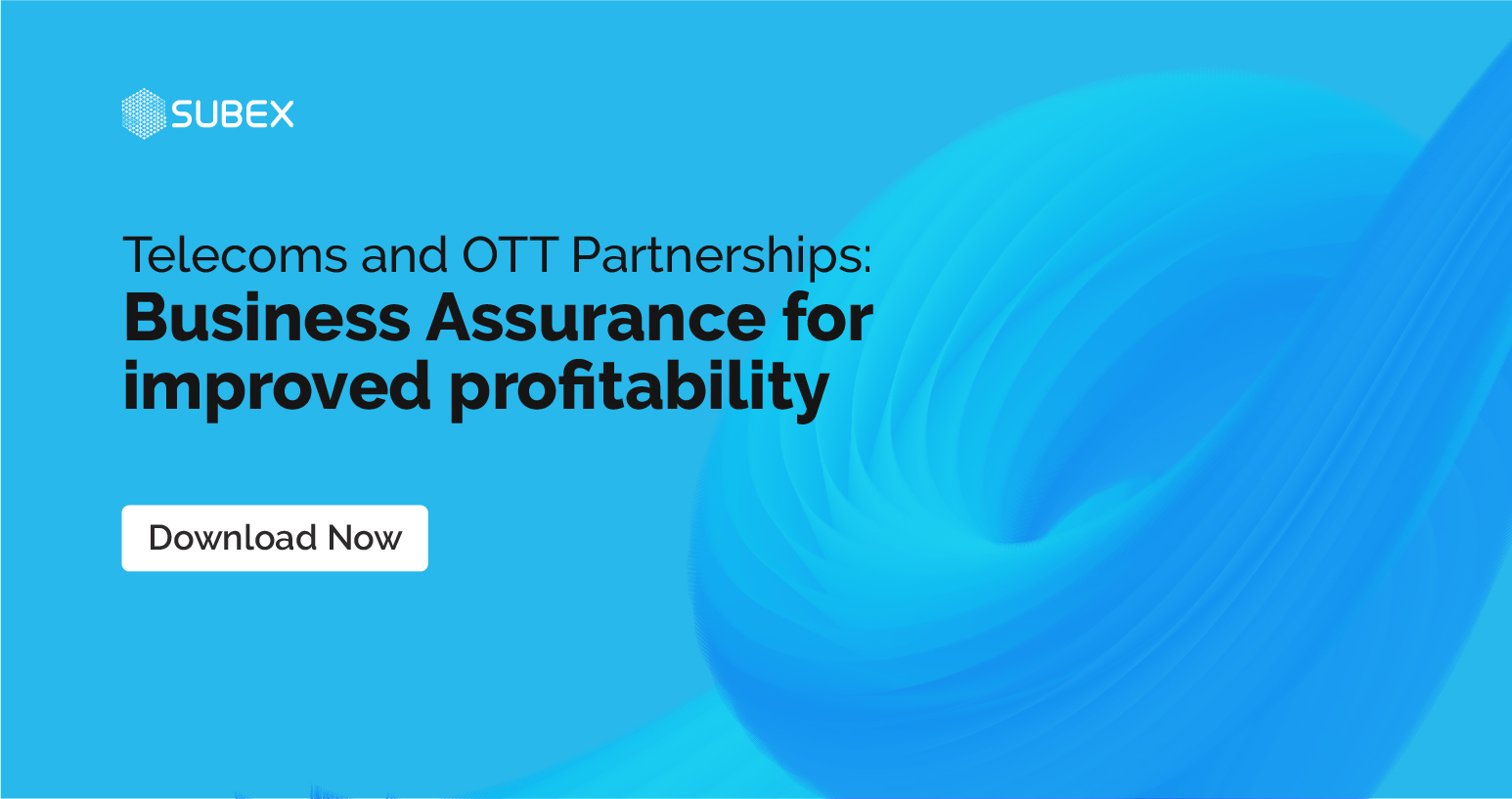 SUBEX

Telecoms and OTT Partnerships:
Business Assurance for improved profitability

Download Now